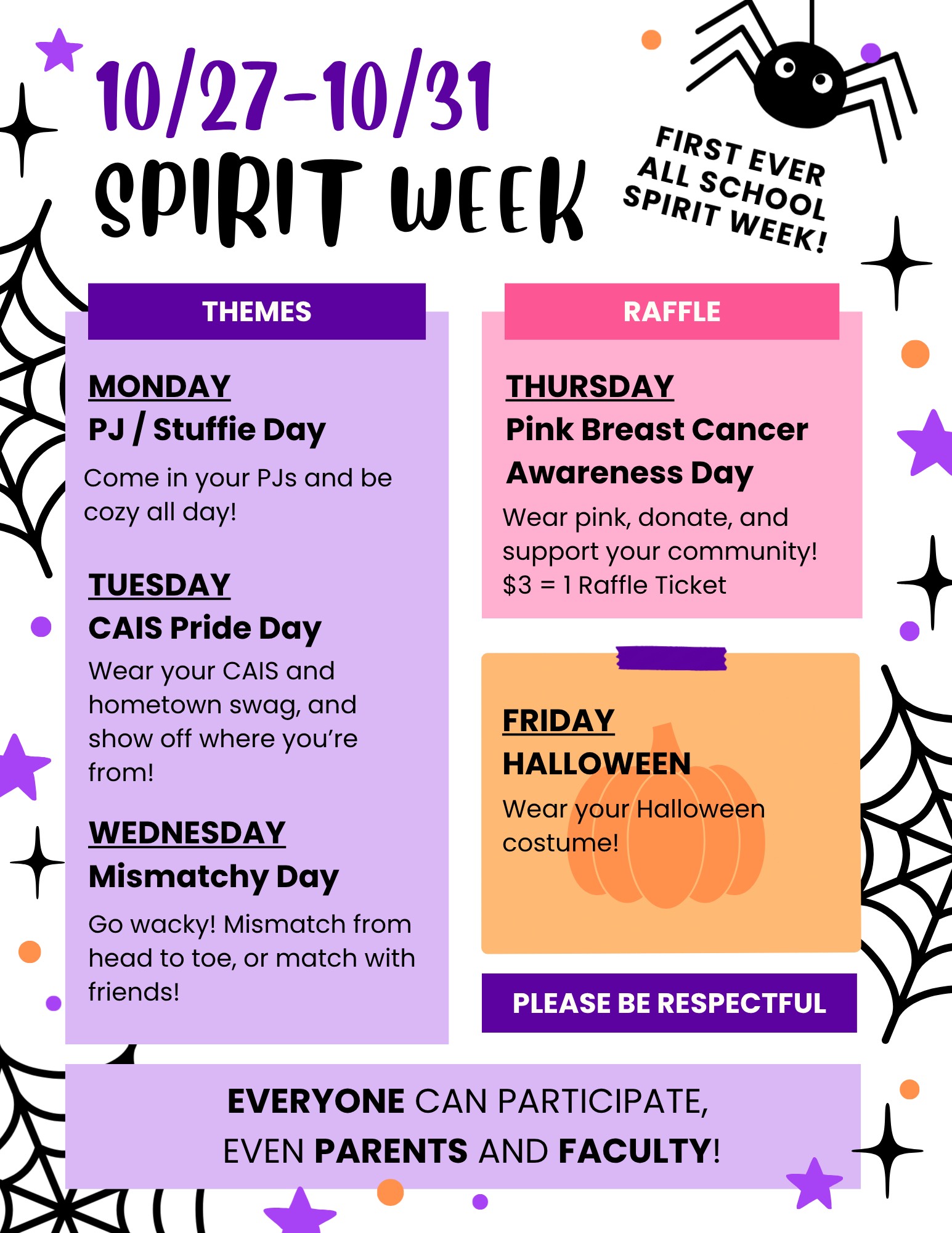 10/27-10/31
SPIRIT WEEK

FIRST EVER ALL SCHOOL SPIRIT WEEK!

THEMES

MONDAY
PJ / Stuffie Day
Come in your PJs and be cozy all day!

TUESDAY
CAIS Pride Day
Wear your CAIS and hometown swag, and show off where you're from!

WEDNESDAY
Mismatchy Day
Go wacky! Mismatch from head to toe, or match with friends!

RAFFLE

THURSDAY
Pink Breast Cancer Awareness Day
Wear pink, donate, and support your community!
$3 = 1 Raffle Ticket

FRIDAY
HALLOWEEN
Wear your Halloween costume!

PLEASE BE RESPECTFUL

EVERYONE CAN PARTICIPATE,
EVEN PARENTS AND FACULTY!